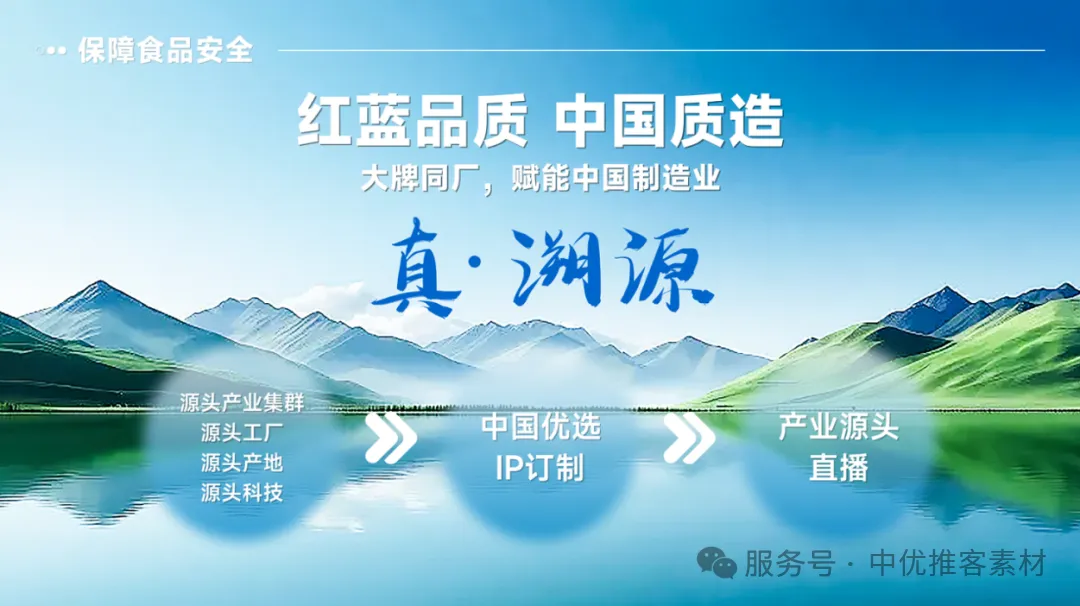 保障食品安全

红蓝品质 中国质造

大牌同厂，赋能中国制造业

真·溯源

源头产业集群
源头工厂
源头产地
源头科技

中国优选
IP订制

产业源头
直播

服务号 · 中优推客素材